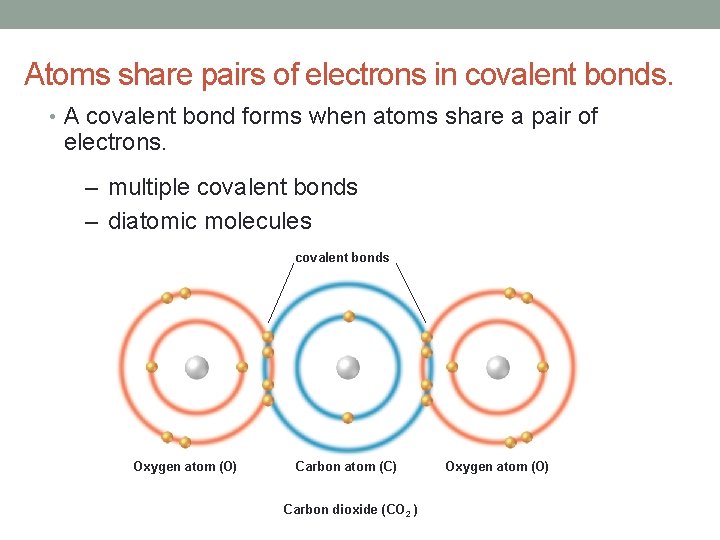 Atoms share pairs of electrons in covalent bonds.

• A covalent bond forms when atoms share a pair of electrons.

– multiple covalent bonds
– diatomic molecules

covalent bonds

Oxygen atom (O)

Carbon atom (C)

Oxygen atom (O)

Carbon dioxide ($CO_2$)